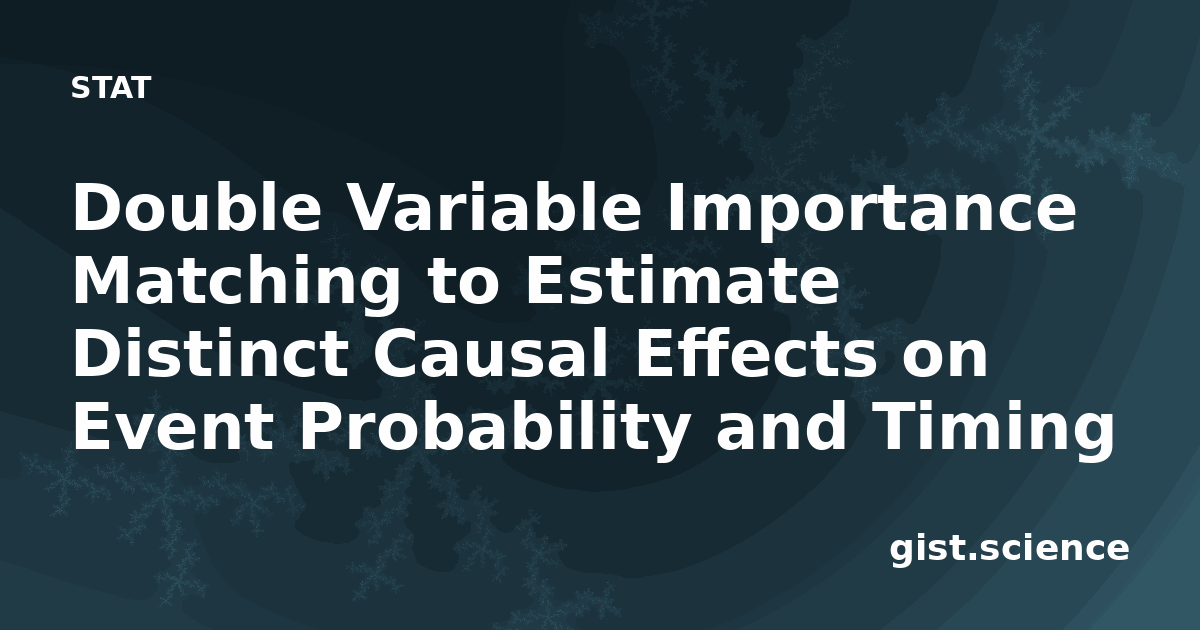 STAT

Double Variable Importance Matching to Estimate Distinct Causal Effects on Event Probability and Timing

gist.science